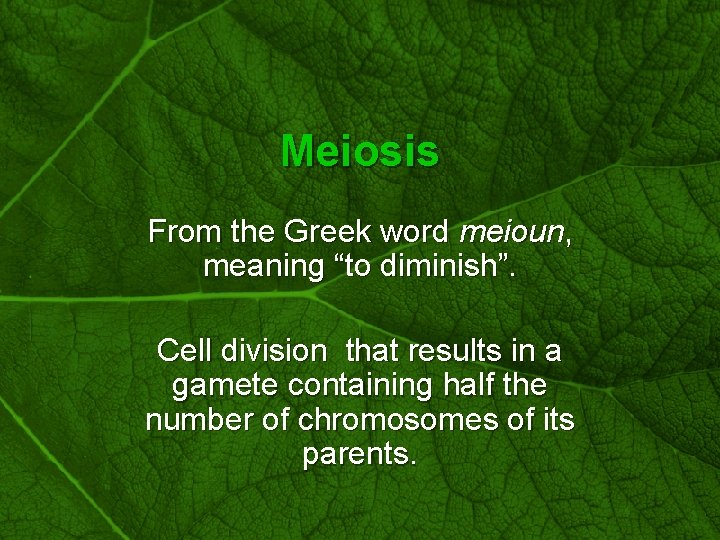 Meiosis

From the Greek word meioun, meaning “to diminish”.

Cell division  that results in a gamete containing half the number of chromosomes of its parents.